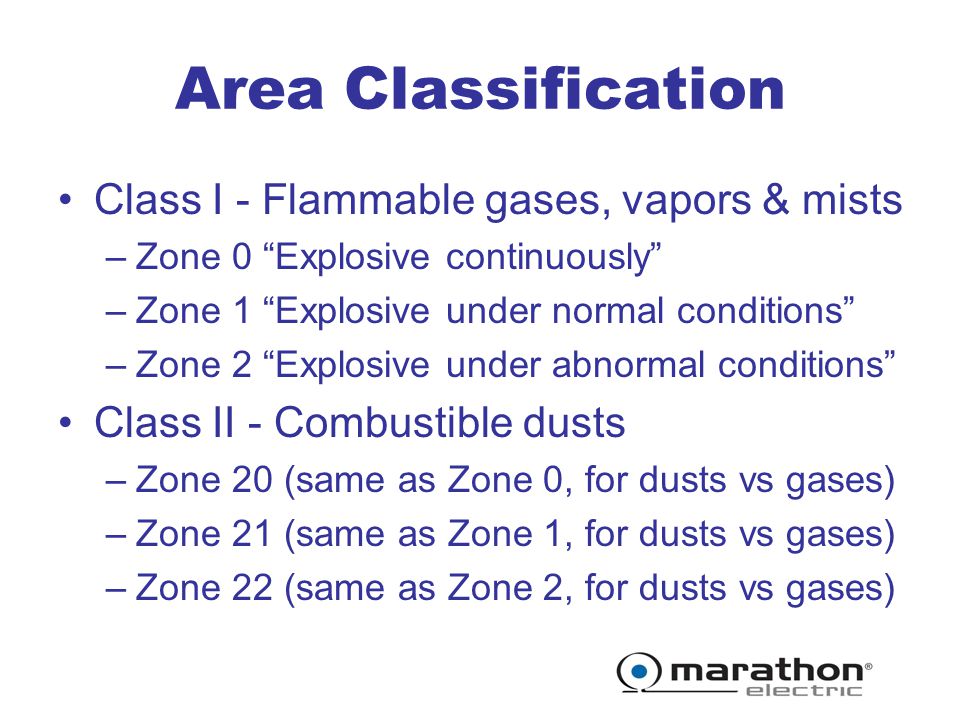 Area Classification

• Class I - Flammable gases, vapors & mists
– Zone 0 “Explosive continuously”
– Zone 1 “Explosive under normal conditions”
– Zone 2 “Explosive under abnormal conditions”

• Class II - Combustible dusts
– Zone 20 (same as Zone 0, for dusts vs gases)
– Zone 21 (same as Zone 1, for dusts vs gases)
– Zone 22 (same as Zone 2, for dusts vs gases)

marathon® electric